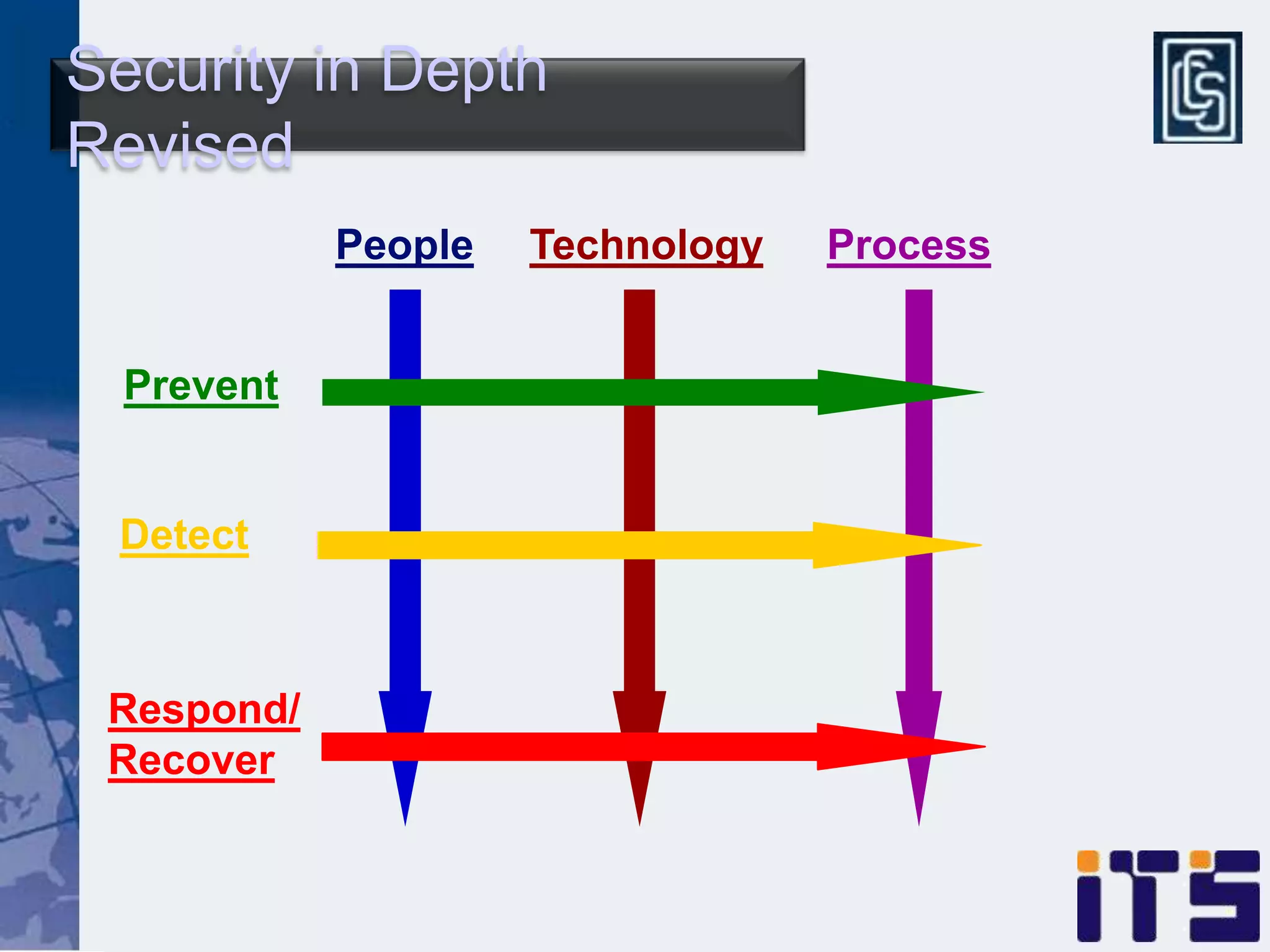 Security in Depth Revised

People Technology Process

Prevent

Detect

Respond/ Recover

iTS